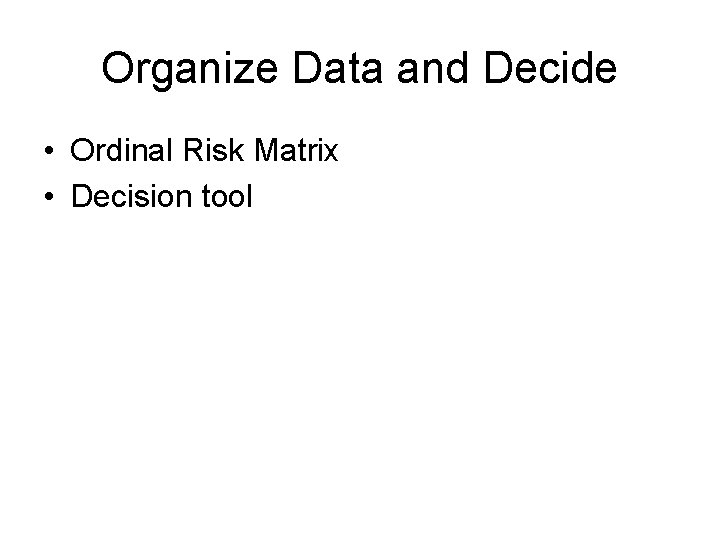 Organize Data and Decide

• Ordinal Risk Matrix
• Decision tool